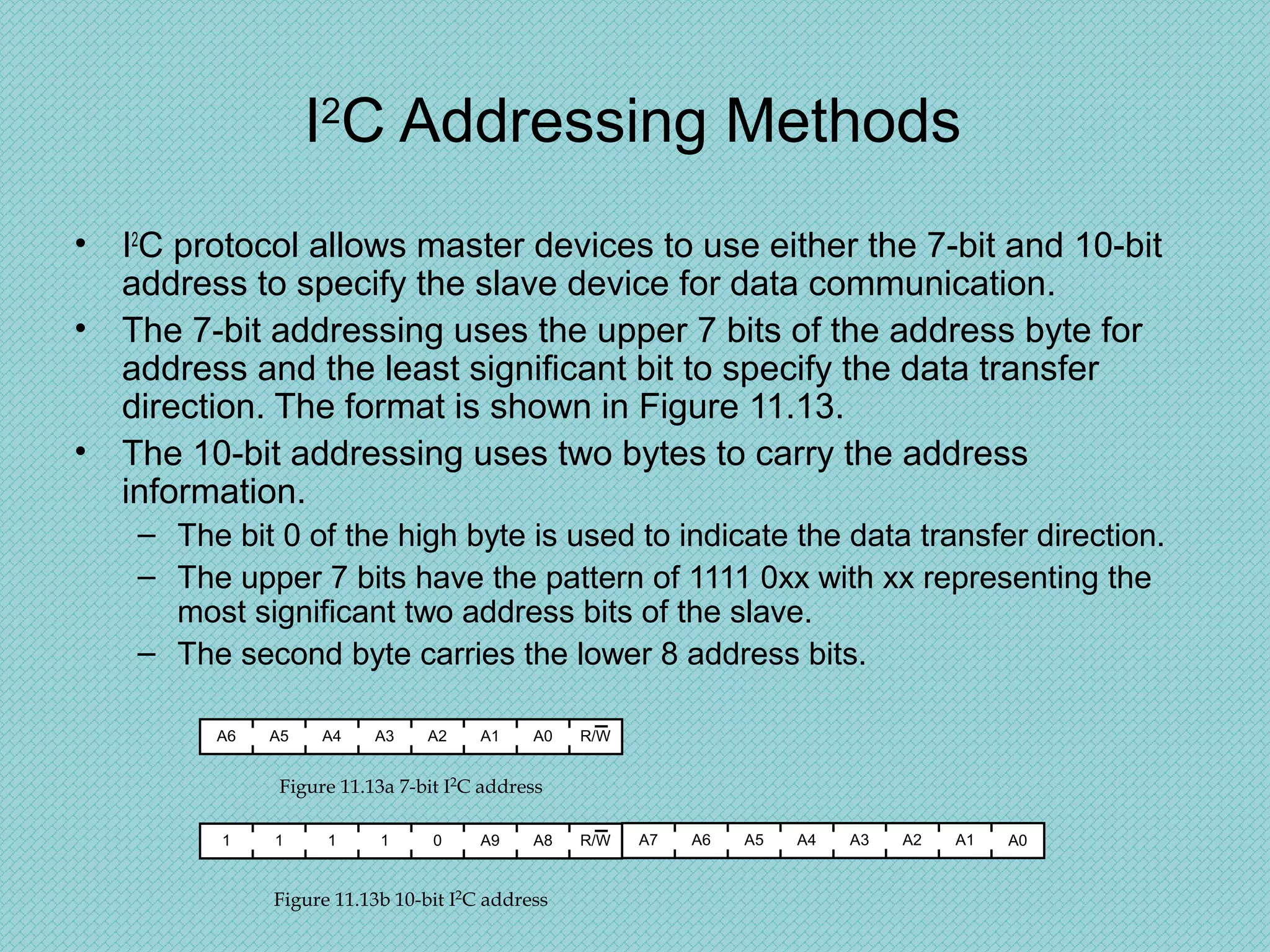 $I^2C$ Addressing Methods

• $I^2C$ protocol allows master devices to use either the 7-bit and 10-bit address to specify the slave device for data communication.
• The 7-bit addressing uses the upper 7 bits of the address byte for address and the least significant bit to specify the data transfer direction. The format is shown in Figure 11.13.
• The 10-bit addressing uses two bytes to carry the address information.
– The bit 0 of the high byte is used to indicate the data transfer direction.
– The upper 7 bits have the pattern of 1111 0xx with xx representing the most significant two address bits of the slave.
– The second byte carries the lower 8 address bits.

| A6 | A5 | A4 | A3 | A2 | A1 | A0 | $R/\overline{W}$ |
|---|---|---|---|---|---|---|---|

Figure 11.13a 7-bit $I^2C$ address

| 1 | 1 | 1 | 1 | 0 | A9 | A8 | $R/\overline{W}$ | A7 | A6 | A5 | A4 | A3 | A2 | A1 | A0 |
|---|---|---|---|---|---|---|---|---|---|---|---|---|---|---|---|

Figure 11.13b 10-bit $I^2C$ address